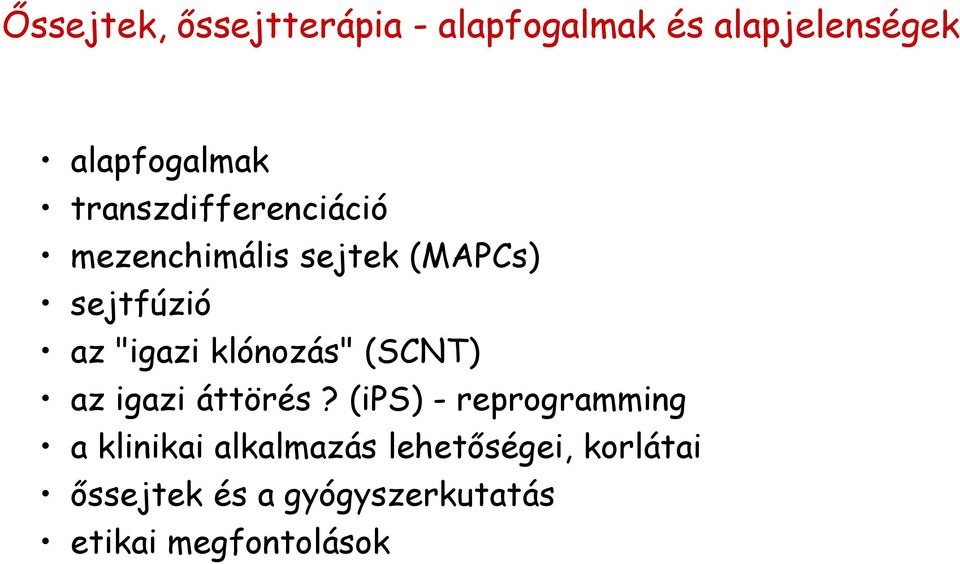 Őssejtek, őssejtterápia - alapfogalmak és alapjelenségek

• alapfogalmak
• transzdifferenciáció
• mezenchimális sejtek (MAPCs)
• sejtfúzió
• az "igazi klónozás" (SCNT)
• az igazi áttörés ? (iPS) - reprogramming
• a klinikai alkalmazás lehetőségei, korlátai
• őssejtek és a gyógyszerkutatás
• etikai megfontolások